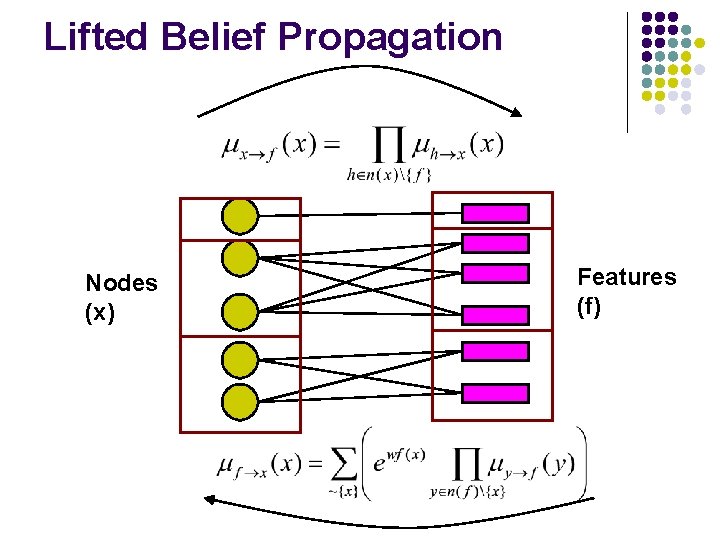 Lifted Belief Propagation

$\mu_{x \to f}(x) = \prod_{h \in n(x) \setminus \{f\}} \mu_{h \to x}(x)$

Nodes (x)

Features (f)

$\mu_{f \to x}(x) = \sum_{\sim\{x\}} \left( e^{wf(x)} \prod_{y \in n(f) \setminus \{x\}} \mu_{y \to f}(y) \right)$